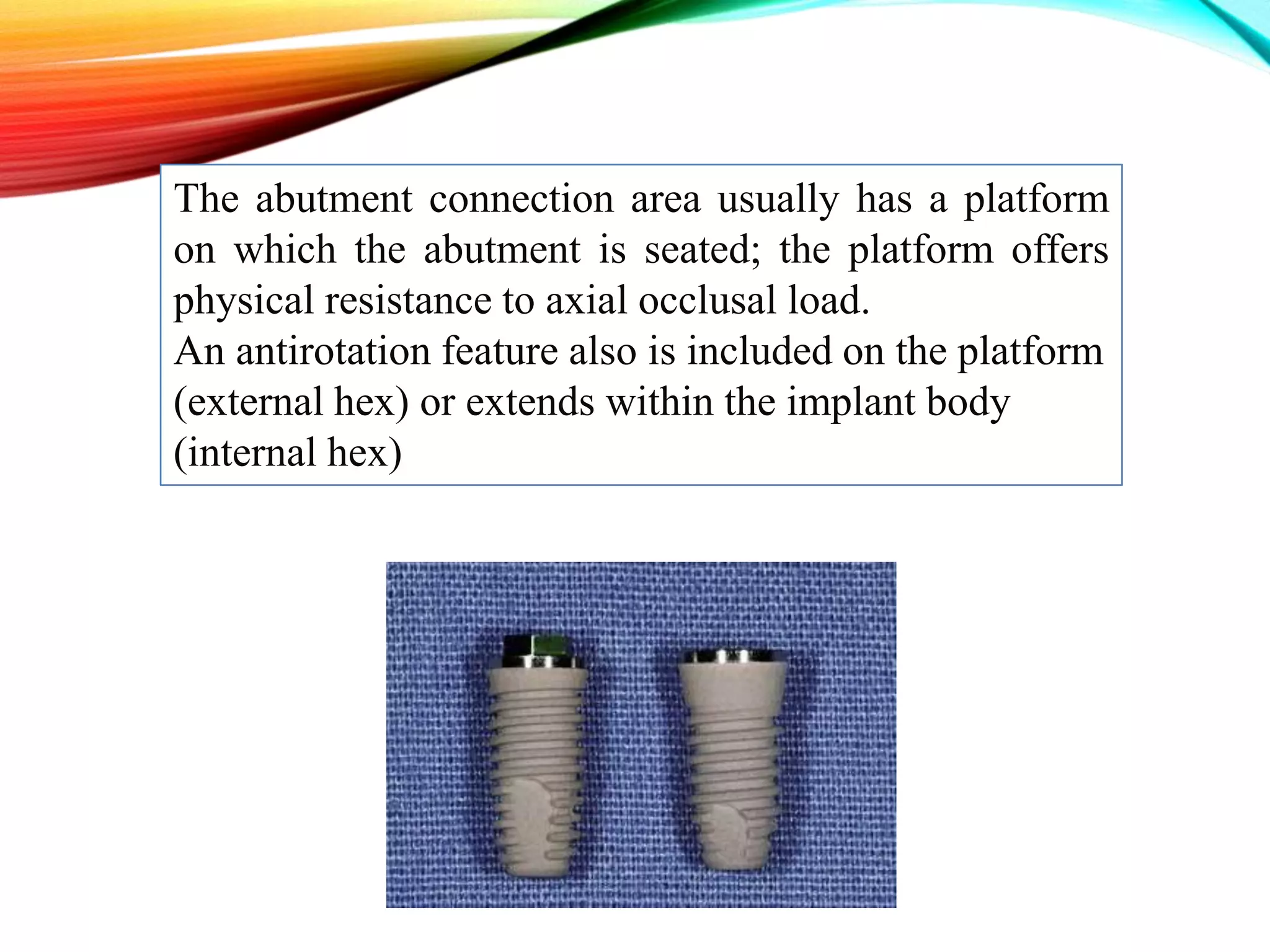 The abutment connection area usually has a platform on which the abutment is seated; the platform offers physical resistance to axial occlusal load.
An antirotation feature also is included on the platform (external hex) or extends within the implant body (internal hex)